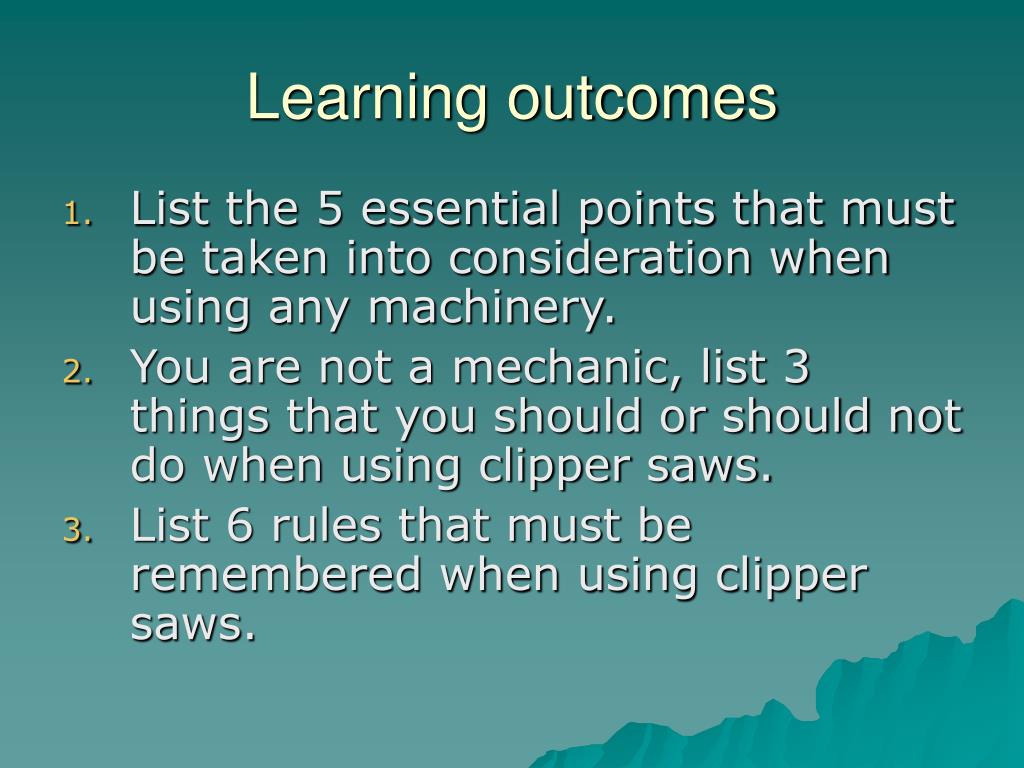 Learning outcomes

1. List the 5 essential points that must be taken into consideration when using any machinery.
2. You are not a mechanic, list 3 things that you should or should not do when using clipper saws.
3. List 6 rules that must be remembered when using clipper saws.